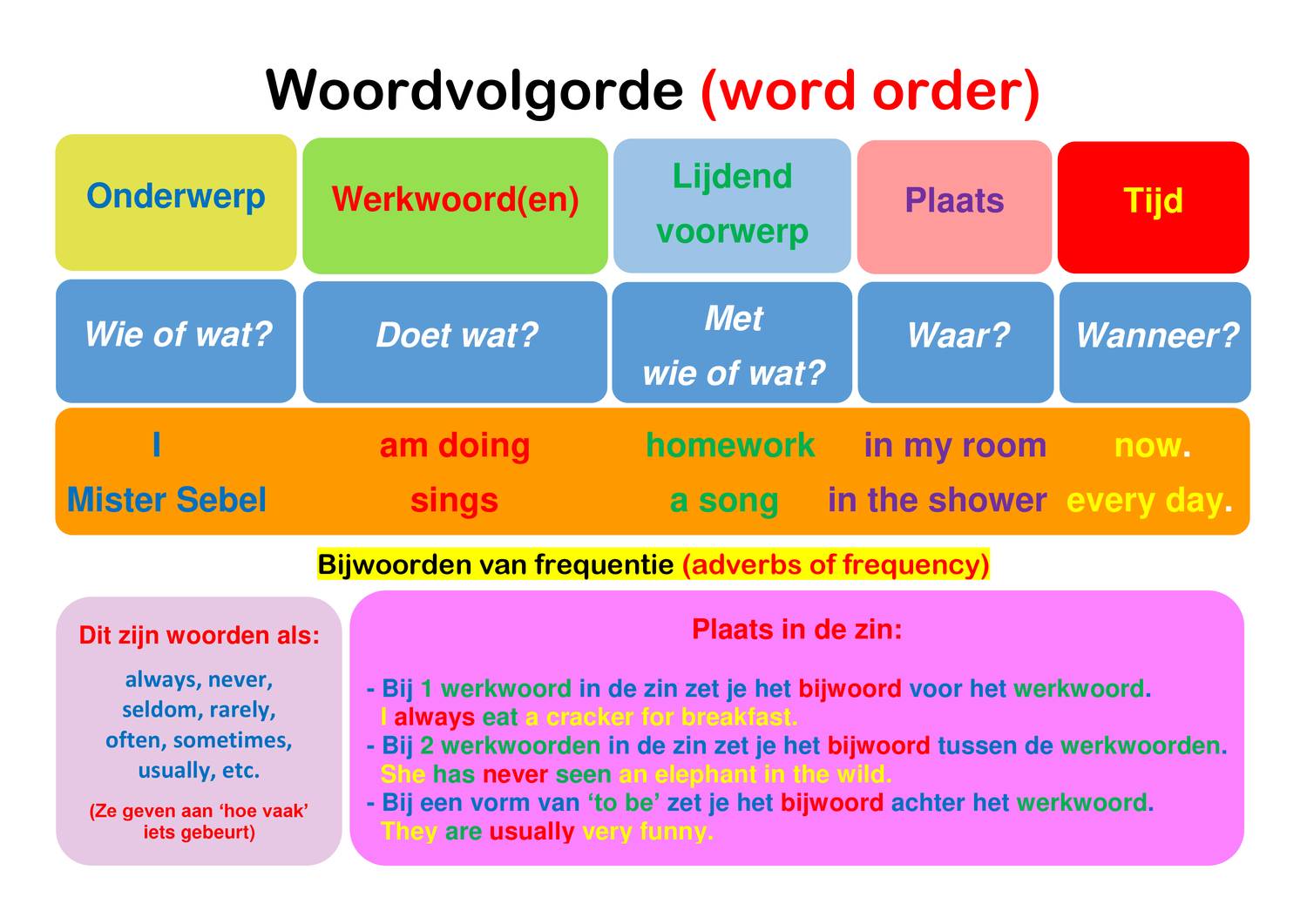 Woordvolgorde (word order)

| Onderwerp | Werkwoord(en) | Lijdend voorwerp | Plaats | Tijd |
|---|---|---|---|---|
| Wie of wat? | Doet wat? | Met wie of wat? | Waar? | Wanneer? |
| I | am doing | homework | in my room | now. |
| Mister Sebel | sings | a song | in the shower | every day. |

Bijwoorden van frequentie (adverbs of frequency)

Dit zijn woorden als:

always, never, seldom, rarely, often, sometimes, usually, etc.

(Ze geven aan 'hoe vaak' iets gebeurt)

Plaats in de zin:

- Bij 1 werkwoord in de zin zet je het bijwoord voor het werkwoord.
I always eat a cracker for breakfast.
- Bij 2 werkwoorden in de zin zet je het bijwoord tussen de werkwoorden.
She has never seen an elephant in the wild.
- Bij een vorm van 'to be' zet je het bijwoord achter het werkwoord.
They are usually very funny.